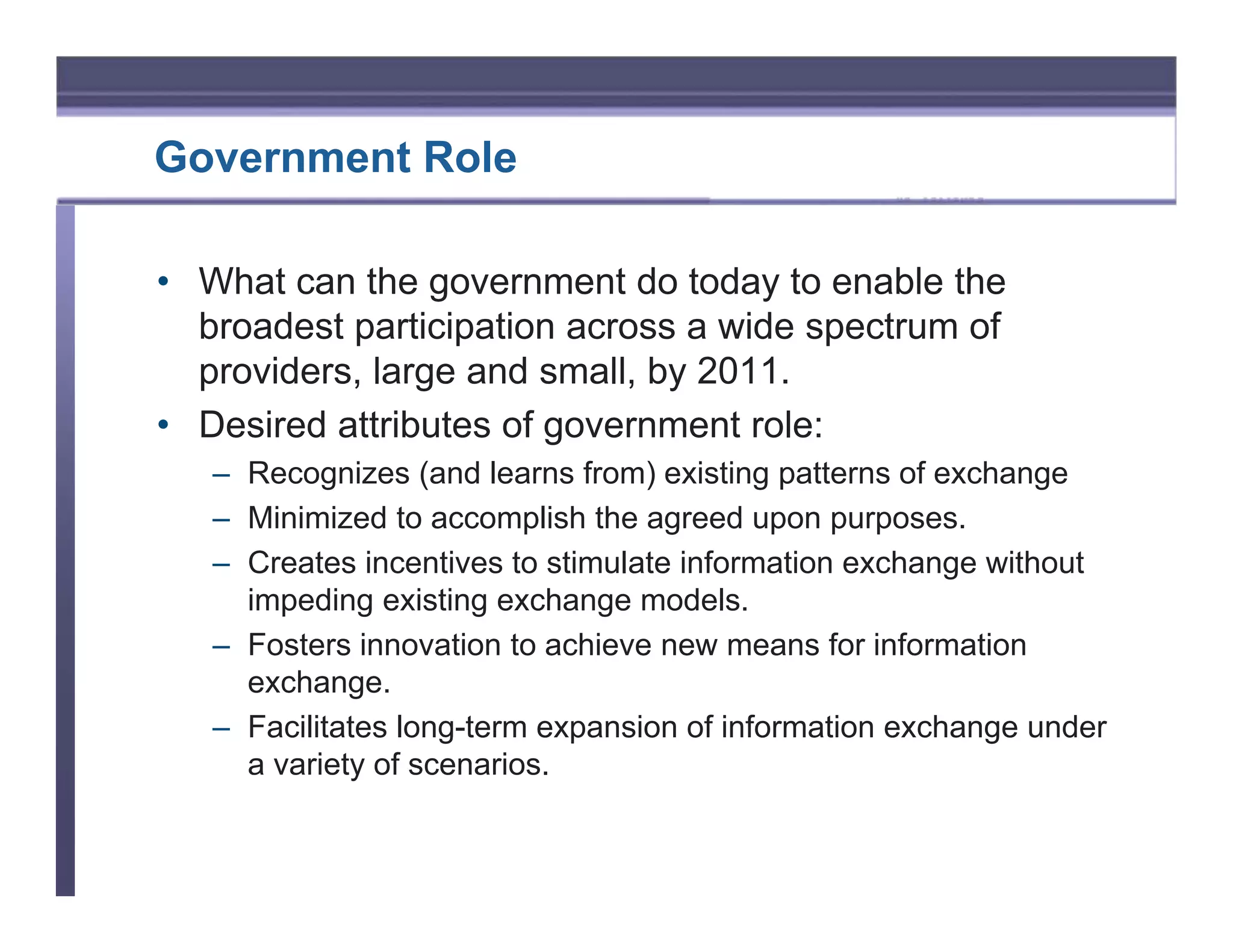 Government Role

• What can the government do today to enable the broadest participation across a wide spectrum of providers, large and small, by 2011.
• Desired attributes of government role:
– Recognizes (and learns from) existing patterns of exchange
– Minimized to accomplish the agreed upon purposes.
– Creates incentives to stimulate information exchange without impeding existing exchange models.
– Fosters innovation to achieve new means for information exchange.
– Facilitates long-term expansion of information exchange under a variety of scenarios.